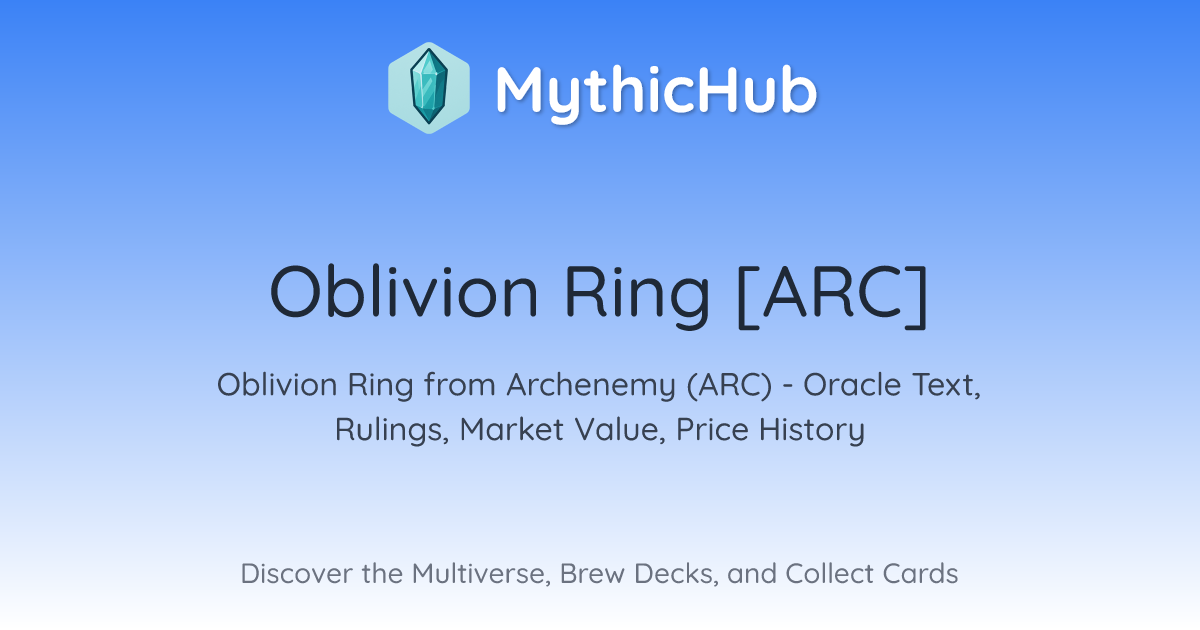 MythicHub

Oblivion Ring [ARC]

Oblivion Ring from Archenemy (ARC) - Oracle Text, Rulings, Market Value, Price History

Discover the Multiverse, Brew Decks, and Collect Cards